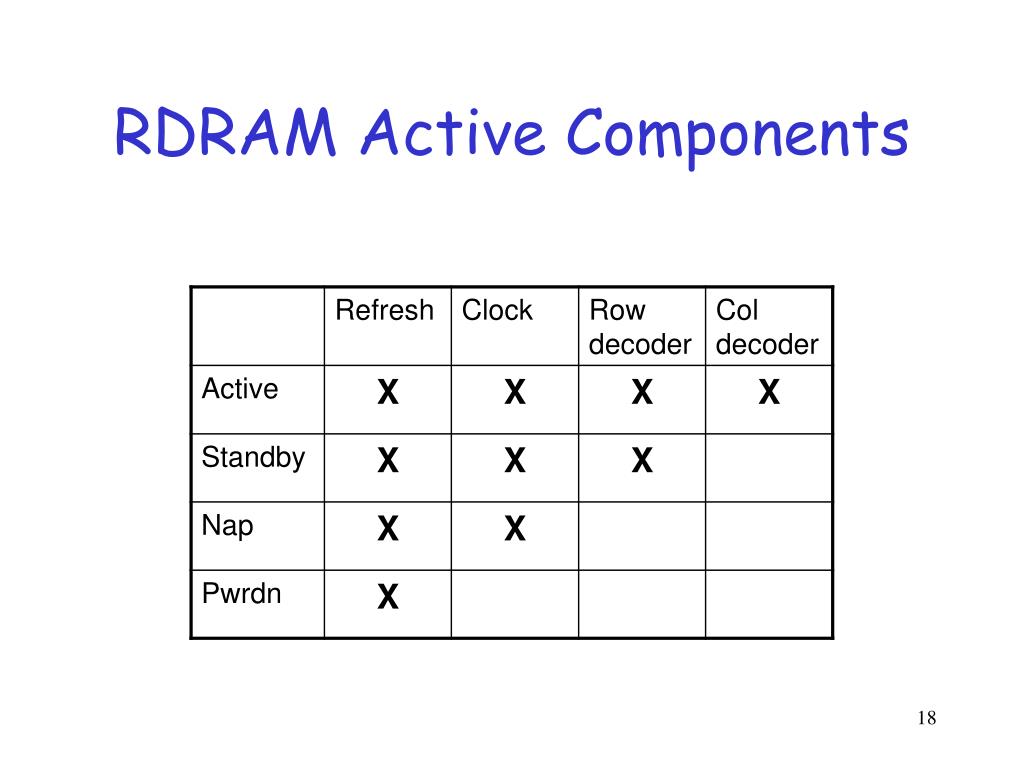 RDRAM Active Components

| | Refresh | Clock | Row decoder | Col decoder |
|---|---|---|---|---|
| Active | X | X | X | X |
| Standby | X | X | X | |
| Nap | X | X | | |
| Pwrdn | X | | | |

18